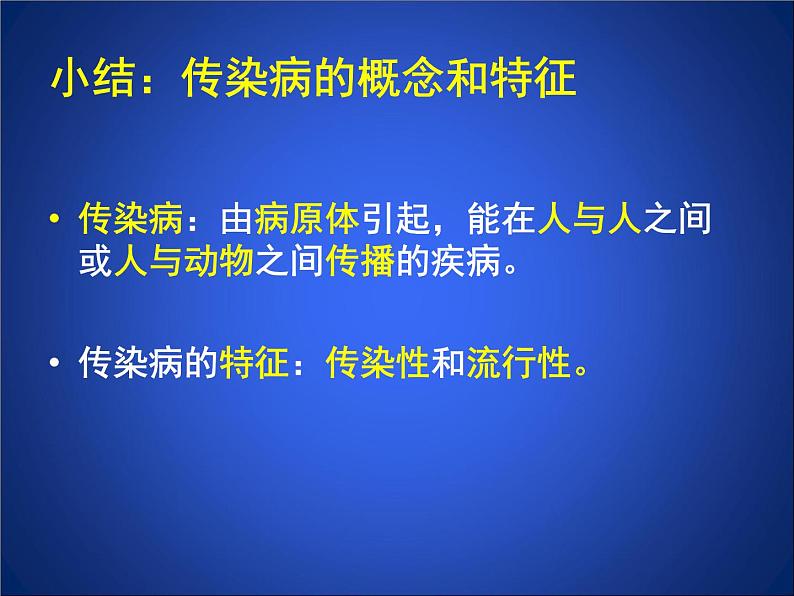 小结：传染病的概念和特征

• 传染病：由病原体引起，能在人与人之间或人与动物之间传播的疾病。

• 传染病的特征：传染性和流行性。